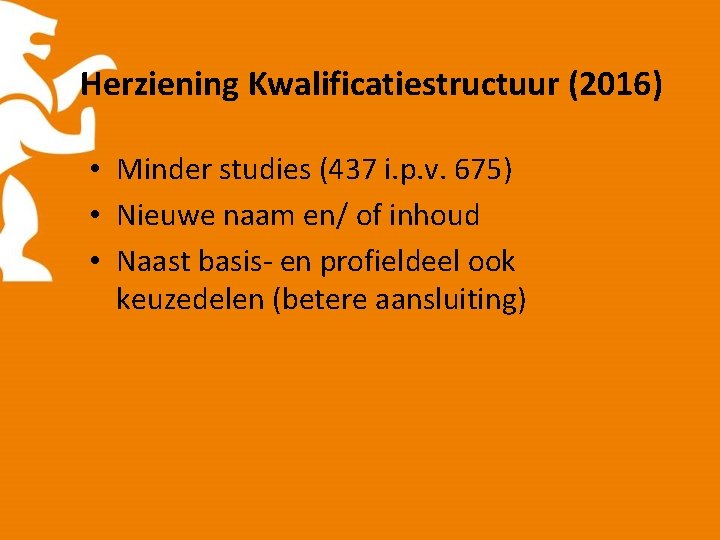 Herziening Kwalificatiestructuur (2016)

• Minder studies (437 i.p.v. 675)
• Nieuwe naam en/ of inhoud
• Naast basis- en profieldeel ook keuzedelen (betere aansluiting)